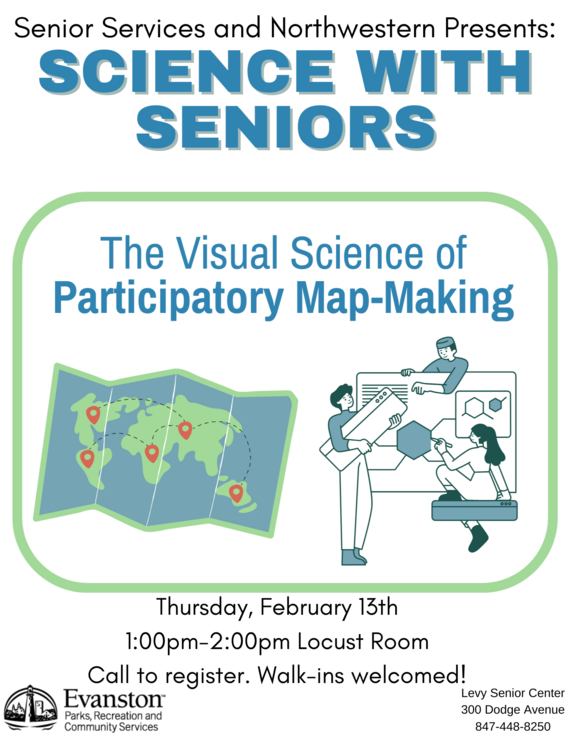 Senior Services and Northwestern Presents:
SCIENCE WITH SENIORS

The Visual Science of Participatory Map-Making

Thursday, February 13th
1:00pm-2:00pm Locust Room
Call to register. Walk-ins welcomed!

Evanston™
Parks, Recreation and Community Services

Levy Senior Center
300 Dodge Avenue
847-448-8250